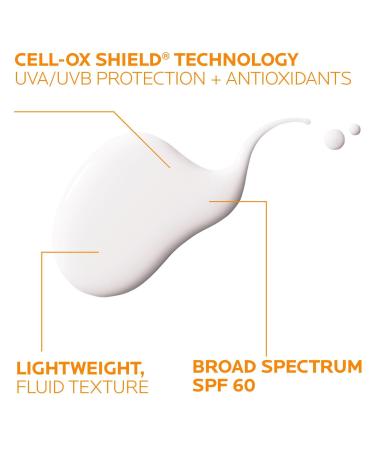 CELL-OX SHIELD® TECHNOLOGY
UVA/UVB PROTECTION + ANTIOXIDANTS

LIGHTWEIGHT,
FLUID TEXTURE

BROAD SPECTRUM
SPF 60